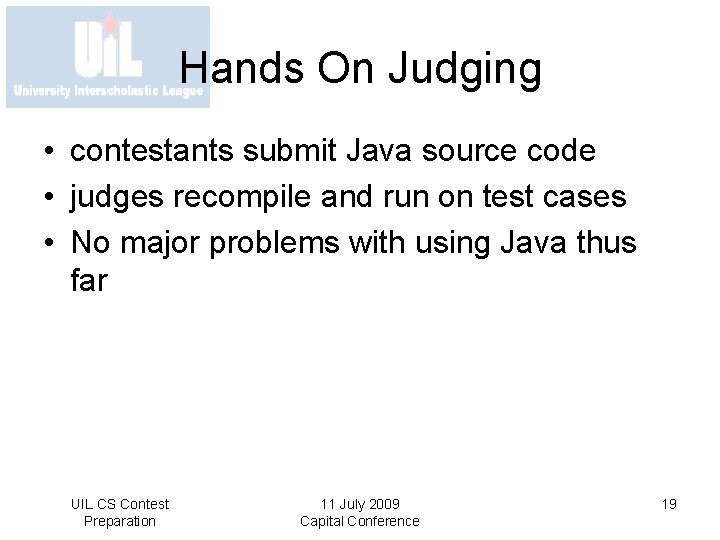 UIL
University Interscholastic League

Hands On Judging

• contestants submit Java source code
• judges recompile and run on test cases
• No major problems with using Java thus far

UIL CS Contest Preparation

11 July 2009 Capital Conference

19